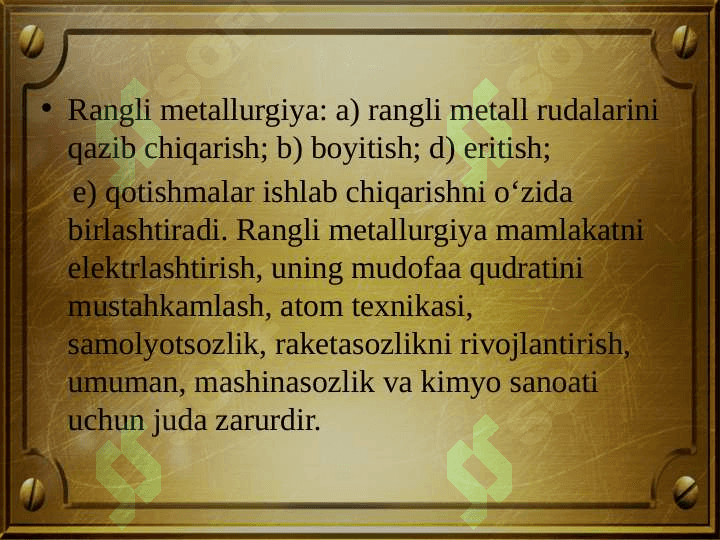 • Rangli metallurgiya: a) rangli metall rudalarini qazib chiqarish; b) boyitish; d) eritish;

e) qotishmalar ishlab chiqarishni o‘zida birlashtiradi. Rangli metallurgiya mamlakatni elektrlashtirish, uning mudofaa qudratini mustahkamlash, atom texnikasi, samolyotsozlik, raketasozlikni rivojlantirish, umuman, mashinasozlik va kimyo sanoati uchun juda zarurdir.